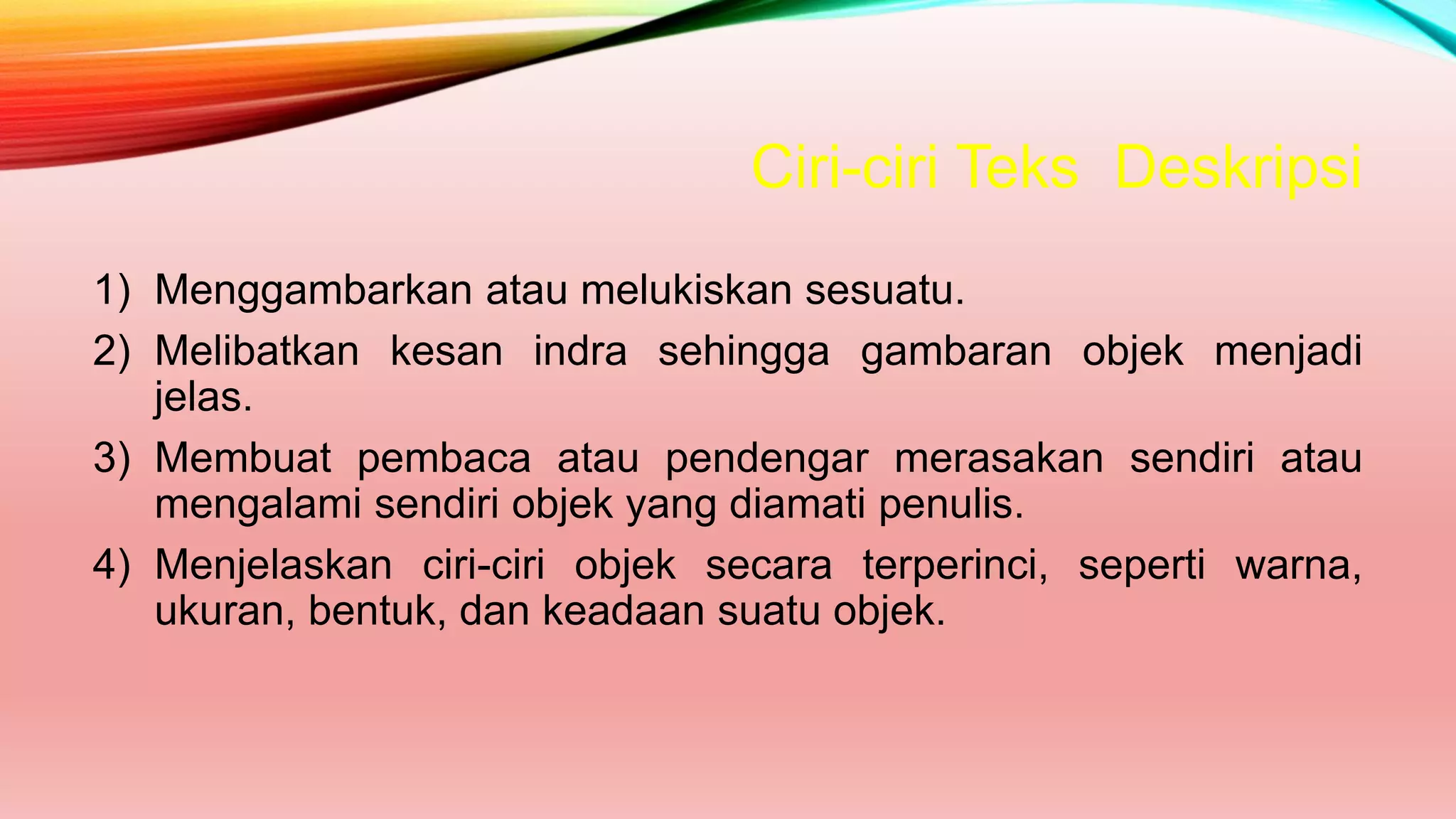 Ciri-ciri Teks Deskripsi

1) Menggambarkan atau melukiskan sesuatu.
2) Melibatkan kesan indra sehingga gambaran objek menjadi jelas.
3) Membuat pembaca atau pendengar merasakan sendiri atau mengalami sendiri objek yang diamati penulis.
4) Menjelaskan ciri-ciri objek secara terperinci, seperti warna, ukuran, bentuk, dan keadaan suatu objek.